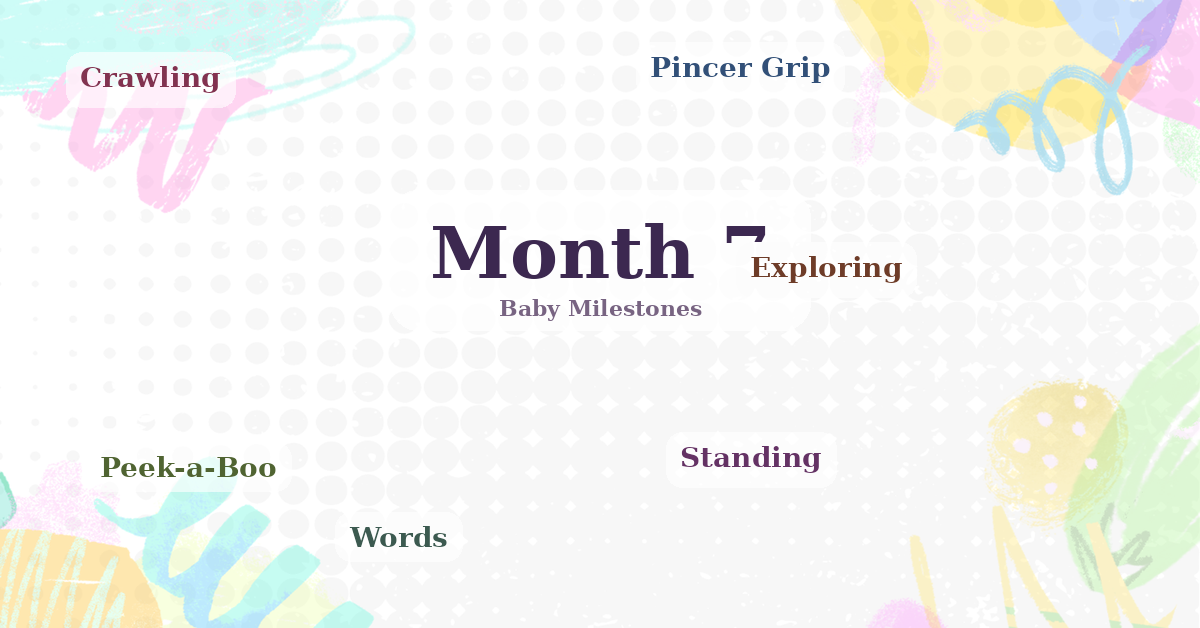 Crawling

Pincer Grip

Month 7

Exploring

Baby Milestones

Peek-a-Boo

Standing

Words